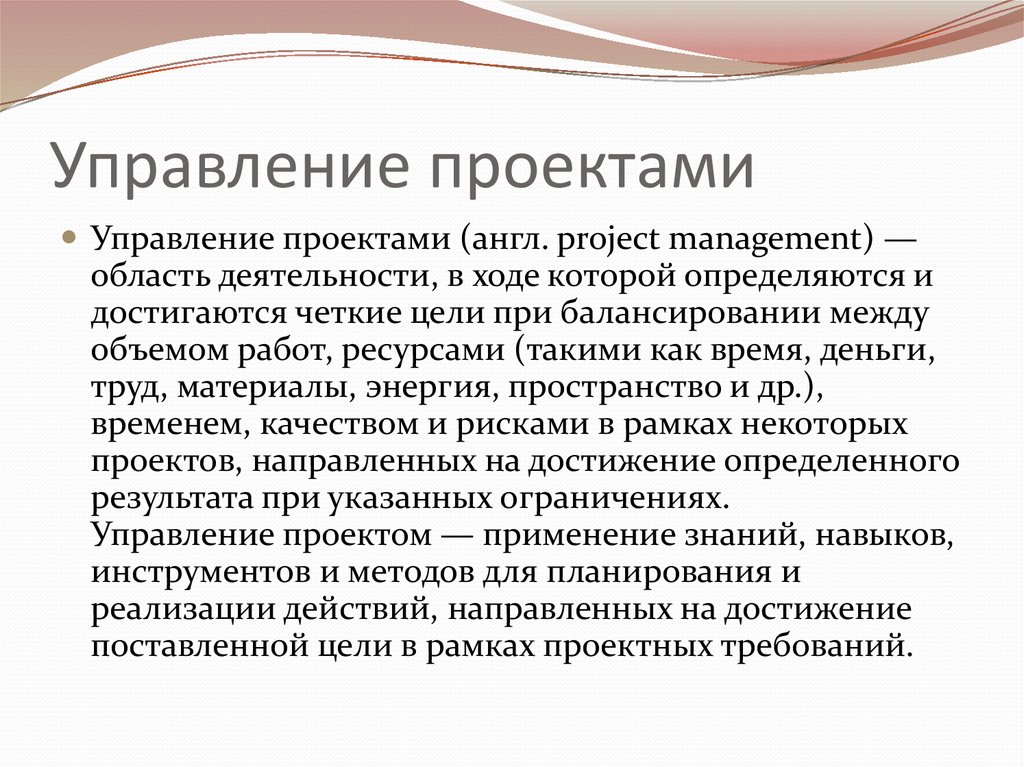 Управление проектами

Управление проектами (англ. project management) — область деятельности, в ходе которой определяются и достигаются четкие цели при балансировании между объемом работ, ресурсами (такими как время, деньги, труд, материалы, энергия, пространство и др.), временем, качеством и рисками в рамках некоторых проектов, направленных на достижение определенного результата при указанных ограничениях.
Управление проектом — применение знаний, навыков, инструментов и методов для планирования и реализации действий, направленных на достижение поставленной цели в рамках проектных требований.